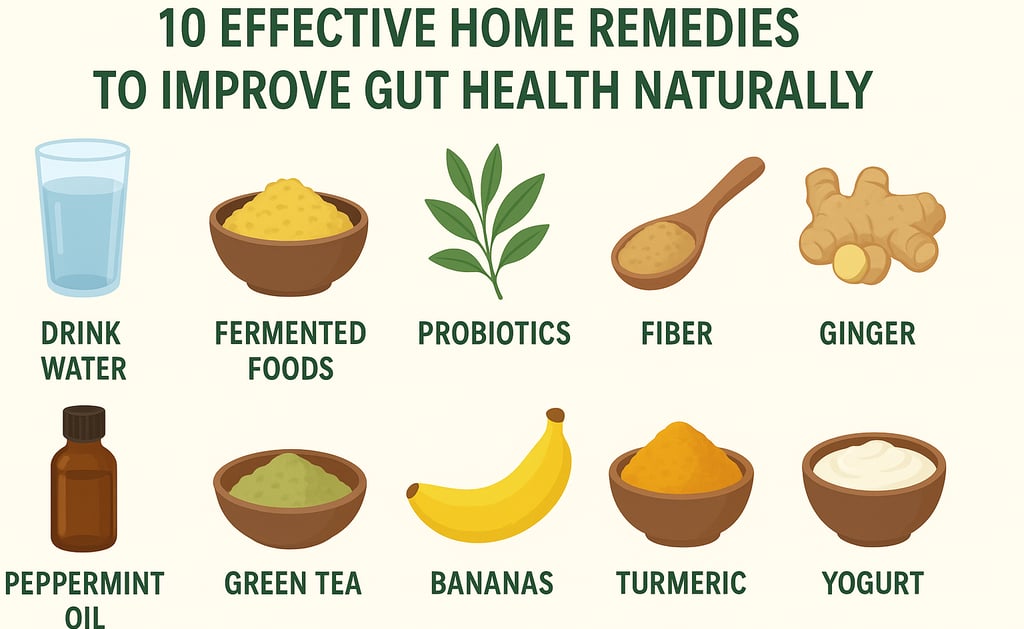 10 EFFECTIVE HOME REMEDIES
TO IMPROVE GUT HEALTH NATURALLY

DRINK WATER

FERMENTED FOODS

PROBIOTICS

FIBER

GINGER

PEPPERMINT OIL

GREEN TEA

BANANAS

TURMERIC

YOGURT